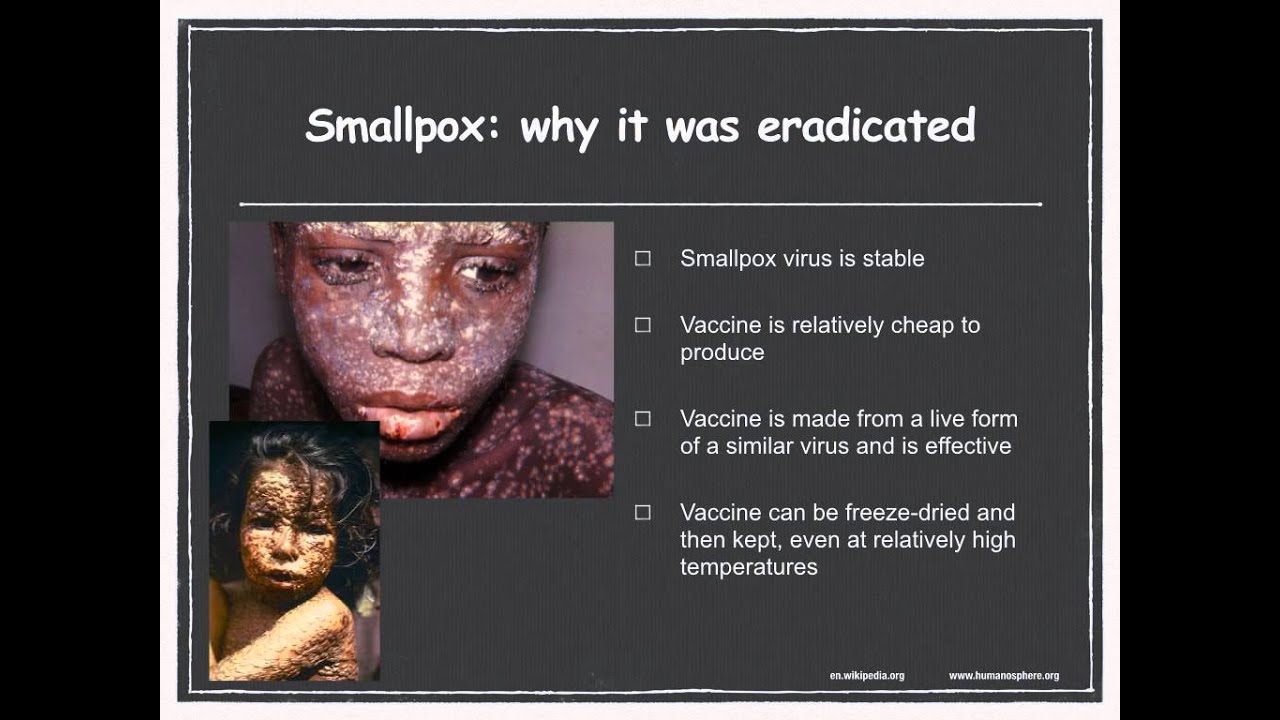 Smallpox: why it was eradicated

☐ Smallpox virus is stable

☐ Vaccine is relatively cheap to produce

☐ Vaccine is made from a live form of a similar virus and is effective

☐ Vaccine can be freeze-dried and then kept, even at relatively high temperatures

en.wikipedia.org www.humanosphere.org